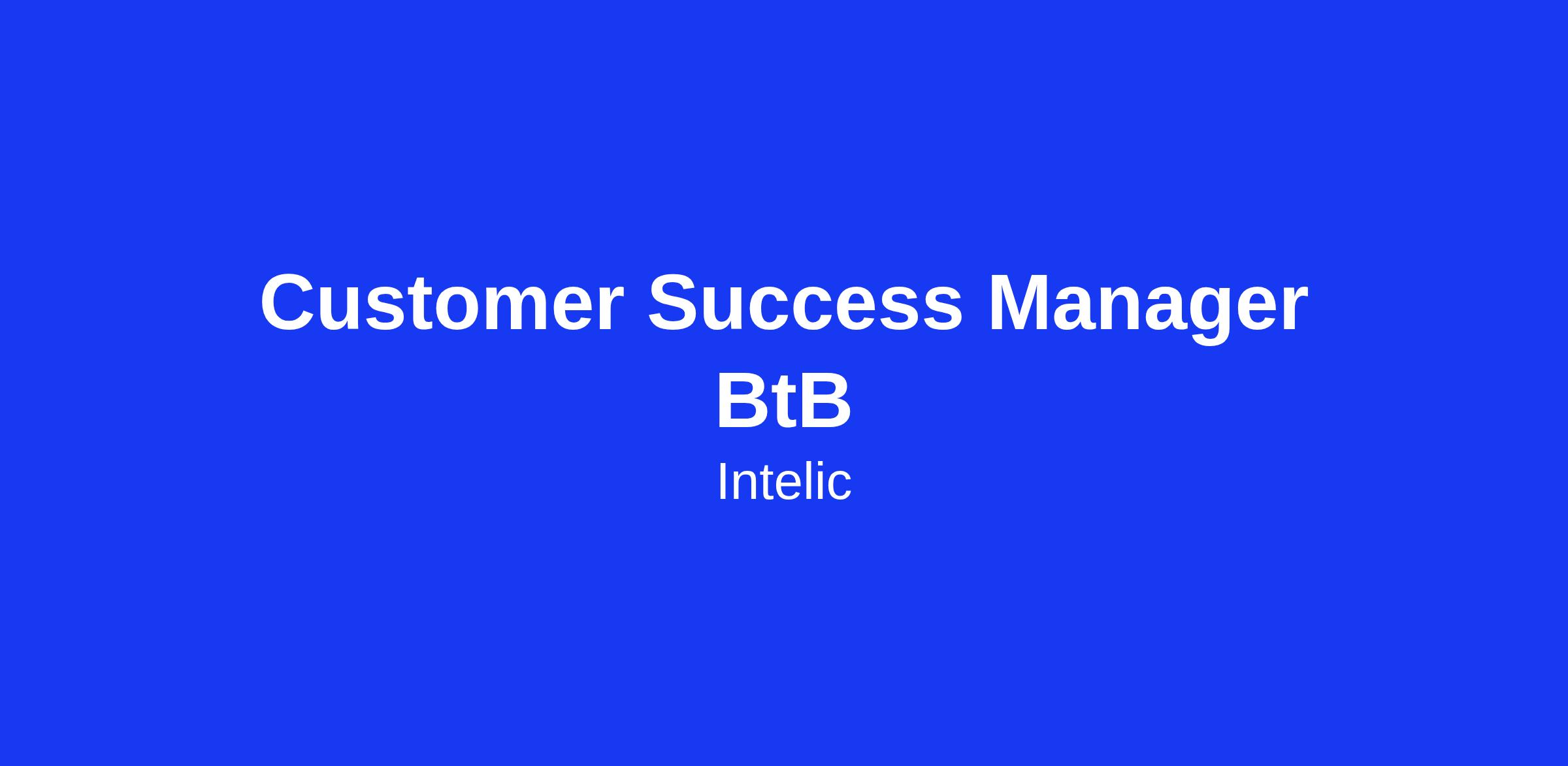 Customer Success Manager BtB

Intelic